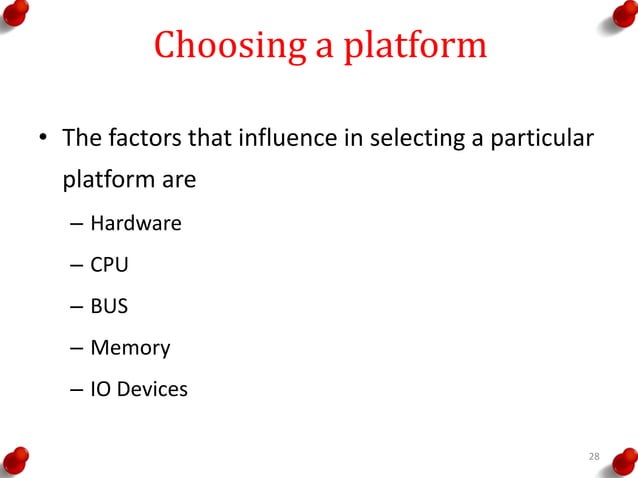 Choosing a platform

• The factors that influence in selecting a particular platform are

– Hardware

– CPU

– BUS

– Memory

– IO Devices

28